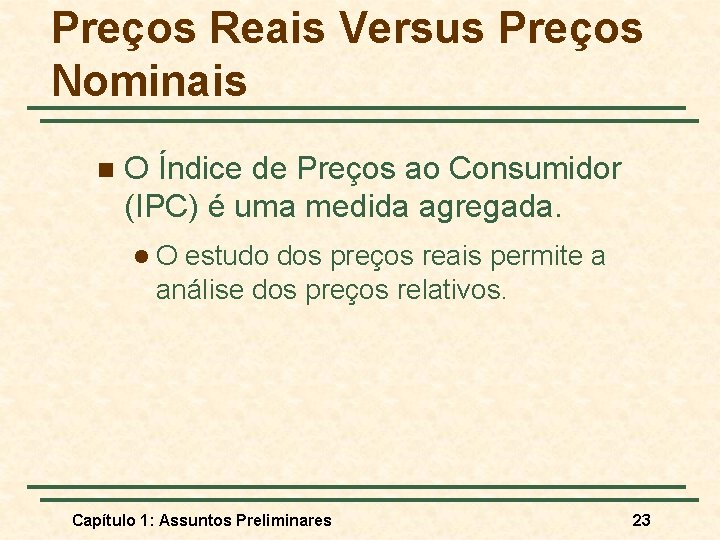 Preços Reais Versus Preços Nominais

O Índice de Preços ao Consumidor (IPC) é uma medida agregada.

O estudo dos preços reais permite a análise dos preços relativos.

Capítulo 1: Assuntos Preliminares

23